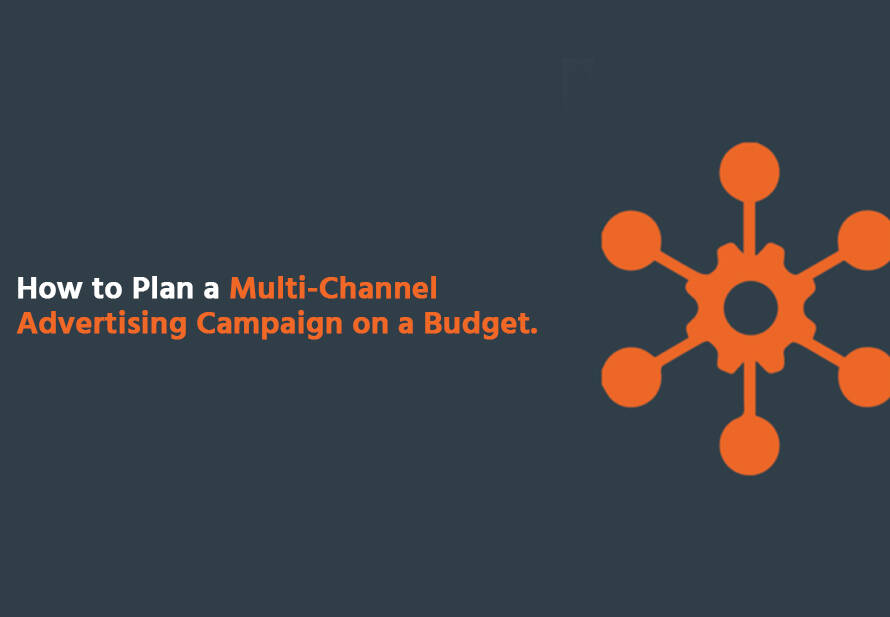 How to Plan a Multi-Channel Advertising Campaign on a Budget.